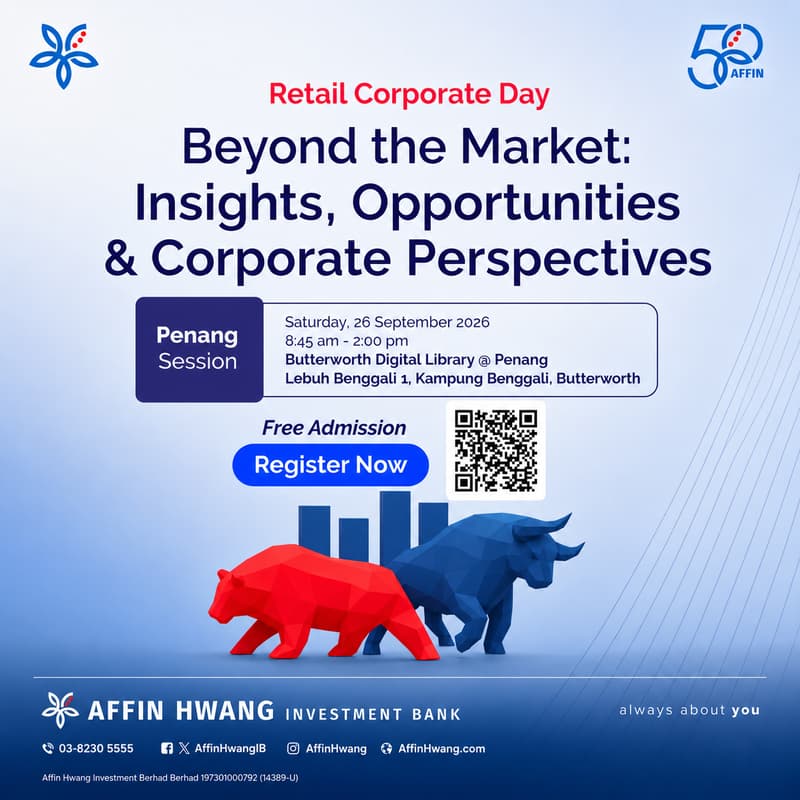 50 AFFIN

Retail Corporate Day

Beyond the Market: Insights, Opportunities & Corporate Perspectives

Penang Session

Saturday, 26 September 2026
8:45 am - 2:00 pm
Butterworth Digital Library @ Penang
Lebuh Benggali 1, Kampung Benggali, Butterworth

Free Admission

Register Now

AFFIN HWANG INVESTMENT BANK

always about you

03-8230 5555 AffinHwangIB AffinHwang AffinHwang.com

Affin Hwang Investment Berhad Berhad 197301000792 (14389-U)